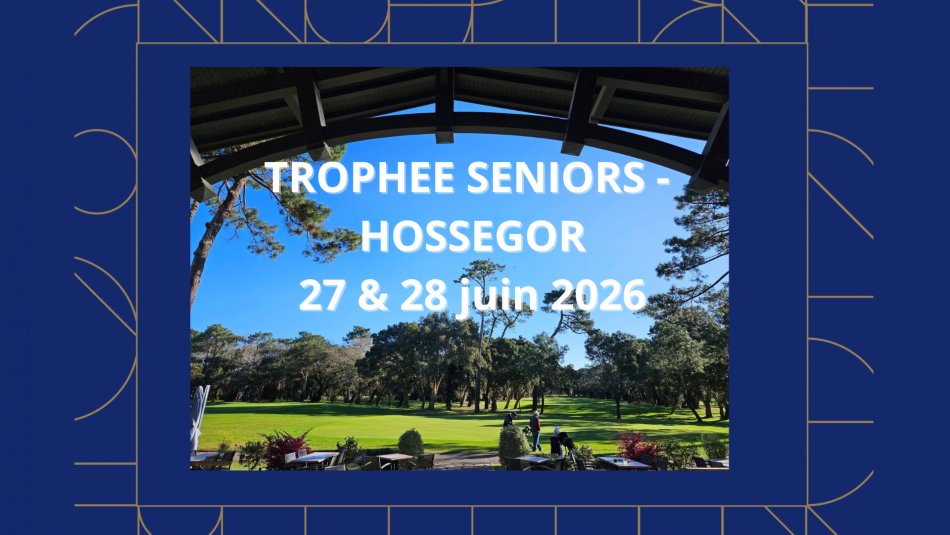 TROPHEE SENIORS - HOSSEGOR
27 & 28 juin 2026